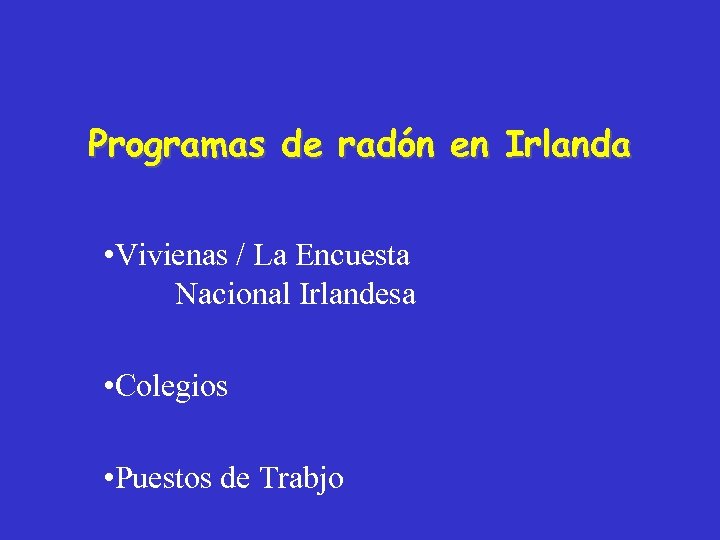 Programas de radón en Irlanda

•Vivienas / La Encuesta Nacional Irlandesa

•Colegios

•Puestos de Trabjo